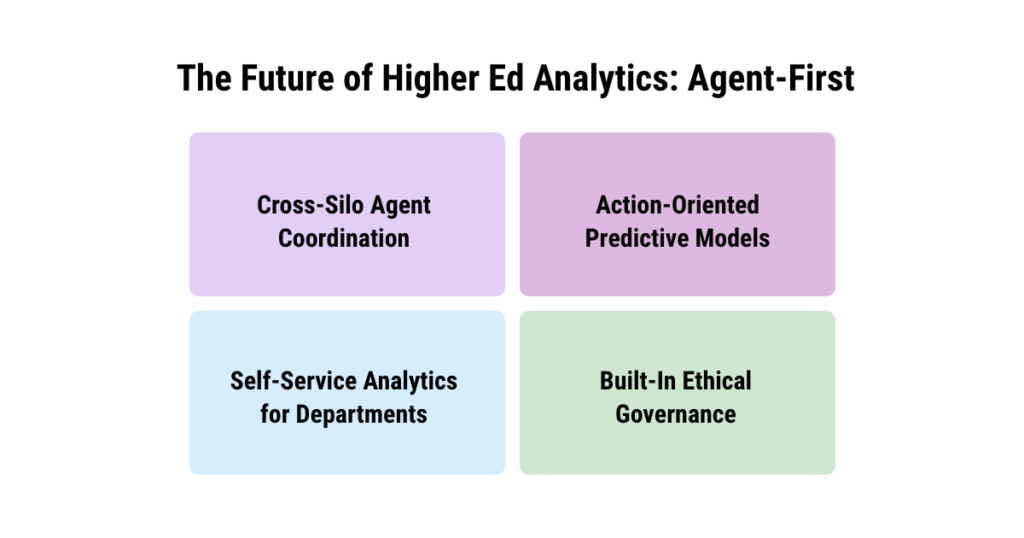 The Future of Higher Ed Analytics: Agent-First

Cross-Silo Agent Coordination

Action-Oriented Predictive Models

Self-Service Analytics for Departments

Built-In Ethical Governance